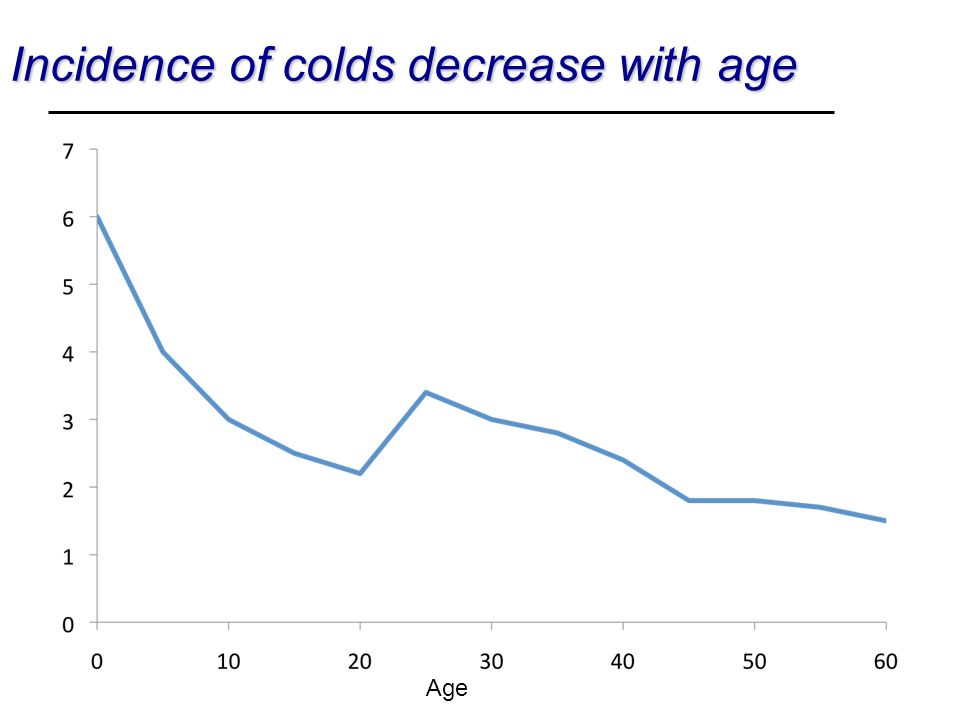 Incidence of colds decrease with age

7
6
5
4
3
2
1
0

0 10 20 30 40 50 60
Age